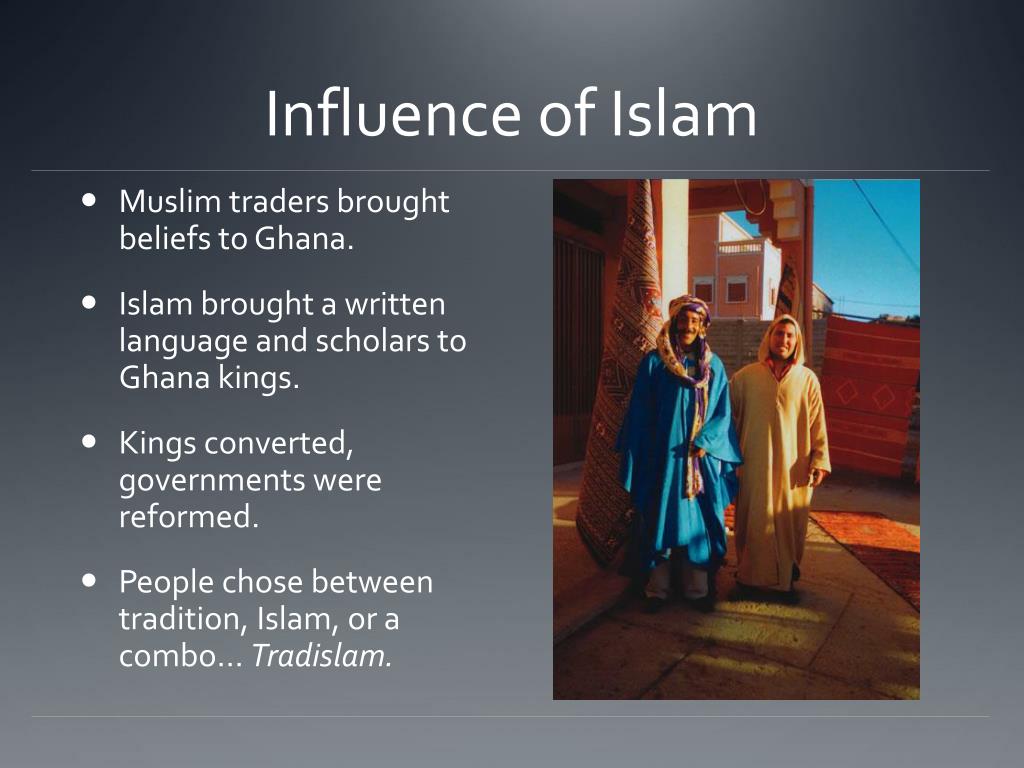 Influence of Islam

• Muslim traders brought beliefs to Ghana.

• Islam brought a written language and scholars to Ghana kings.

• Kings converted, governments were reformed.

• People chose between tradition, Islam, or a combo... Tradislam.